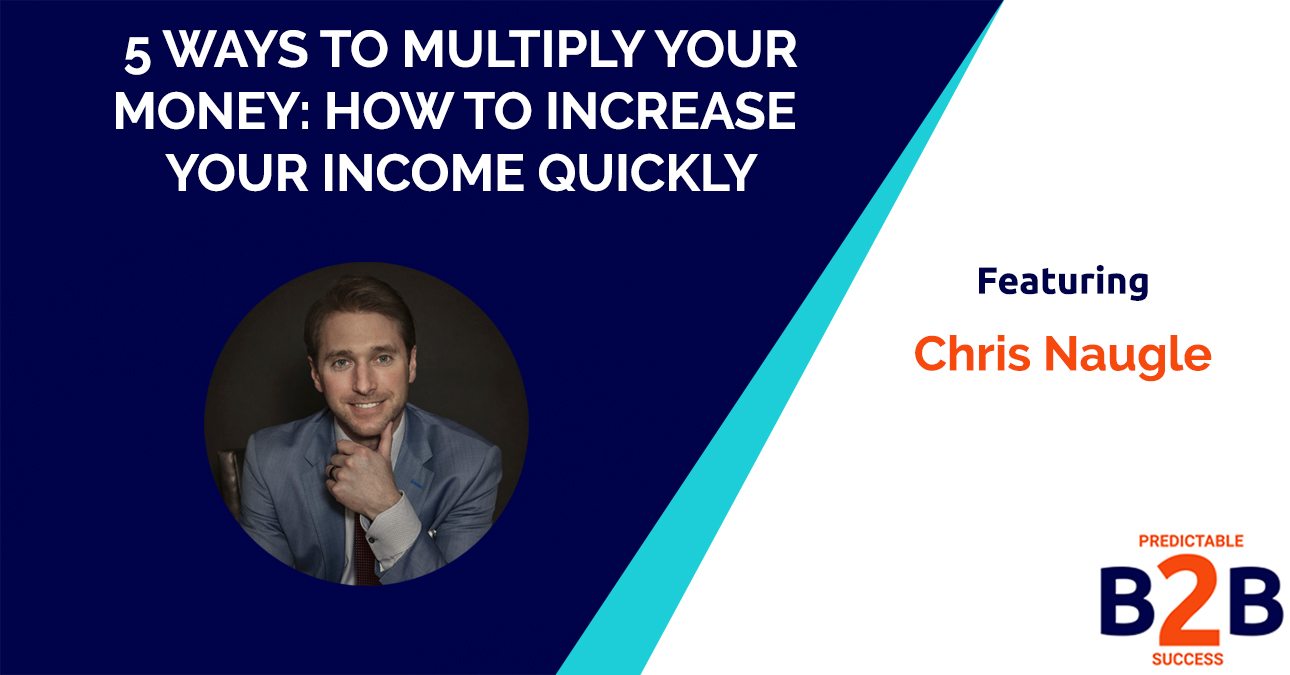 5 WAYS TO MULTIPLY YOUR MONEY: HOW TO INCREASE YOUR INCOME QUICKLY

Featuring

Chris Naugle

PREDICTABLE
B2B
SUCCESS